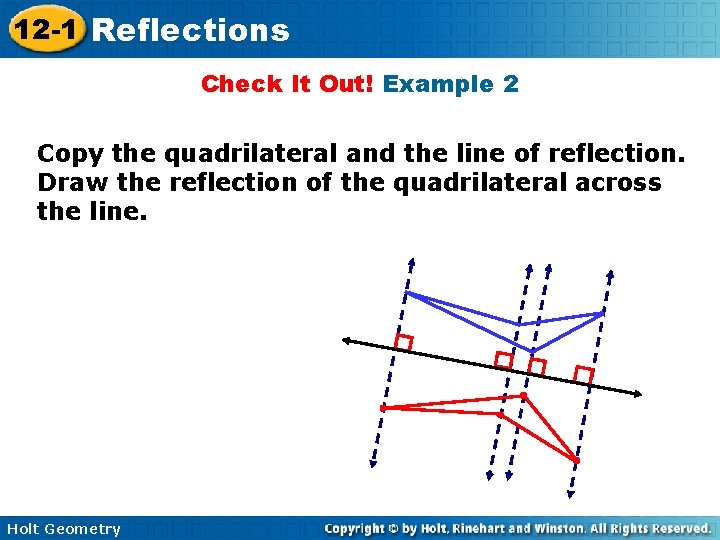 12-1 Reflections

Check It Out! Example 2

Copy the quadrilateral and the line of reflection. Draw the reflection of the quadrilateral across the line.

Holt Geometry

Copyright © by Holt, Rinehart and Winston. All Rights Reserved.